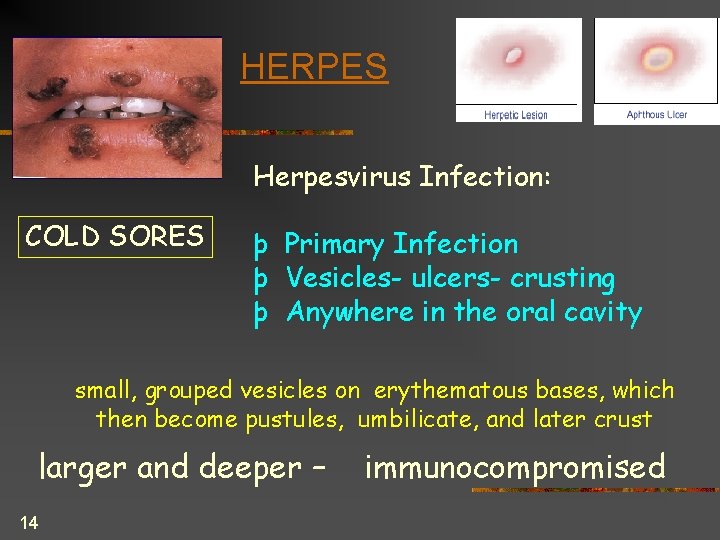 HERPES

Herpetic Lesion

Aphthous Ulcer

Herpesvirus Infection:

COLD SORES

þ Primary Infection
þ Vesicles- ulcers- crusting
þ Anywhere in the oral cavity

small, grouped vesicles on erythematous bases, which then become pustules, umbilicate, and later crust

larger and deeper – immunocompromised

14